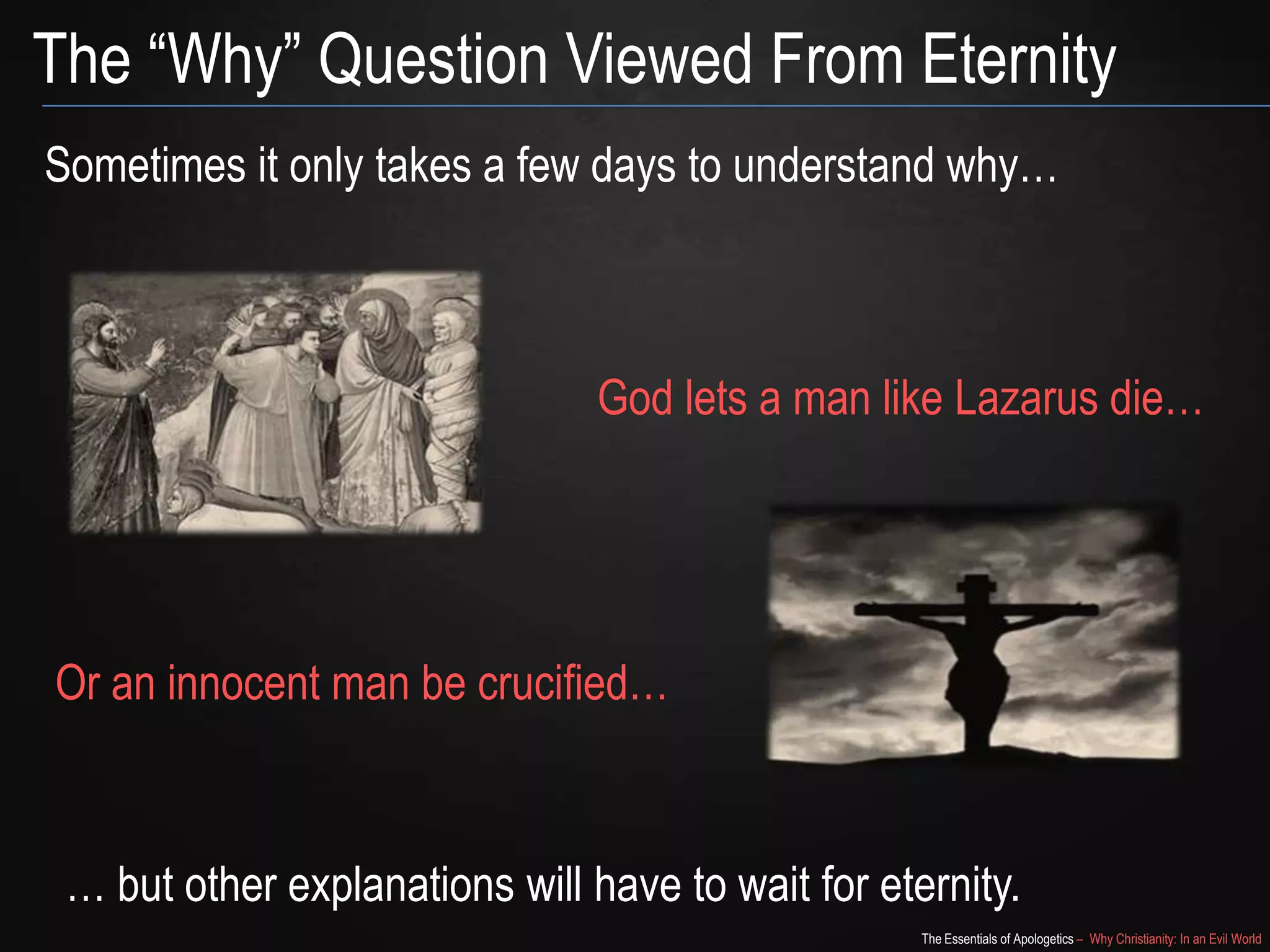 The “Why” Question Viewed From Eternity

Sometimes it only takes a few days to understand why…

God lets a man like Lazarus die…

Or an innocent man be crucified…

… but other explanations will have to wait for eternity.

The Essentials of Apologetics – Why Christianity: In an Evil World